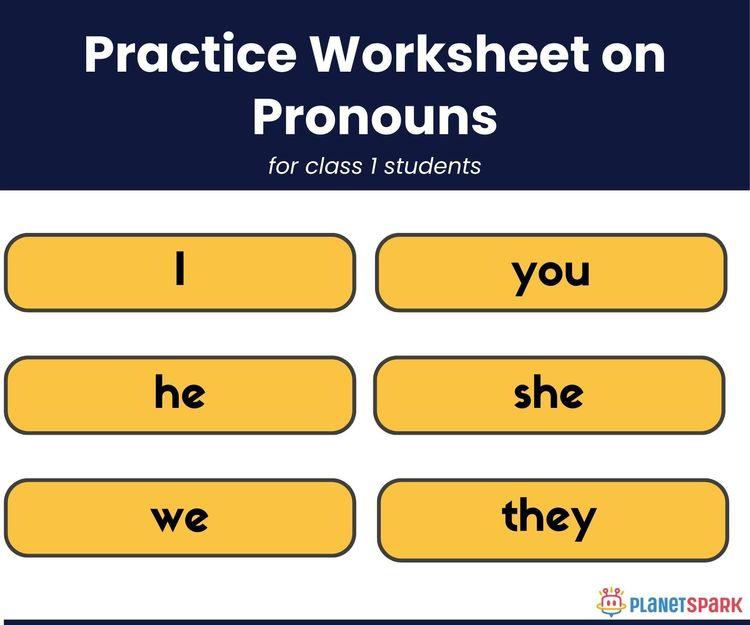 Practice Worksheet on Pronouns

for class 1 students

I

you

he

she

we

they

PLANETSPARK